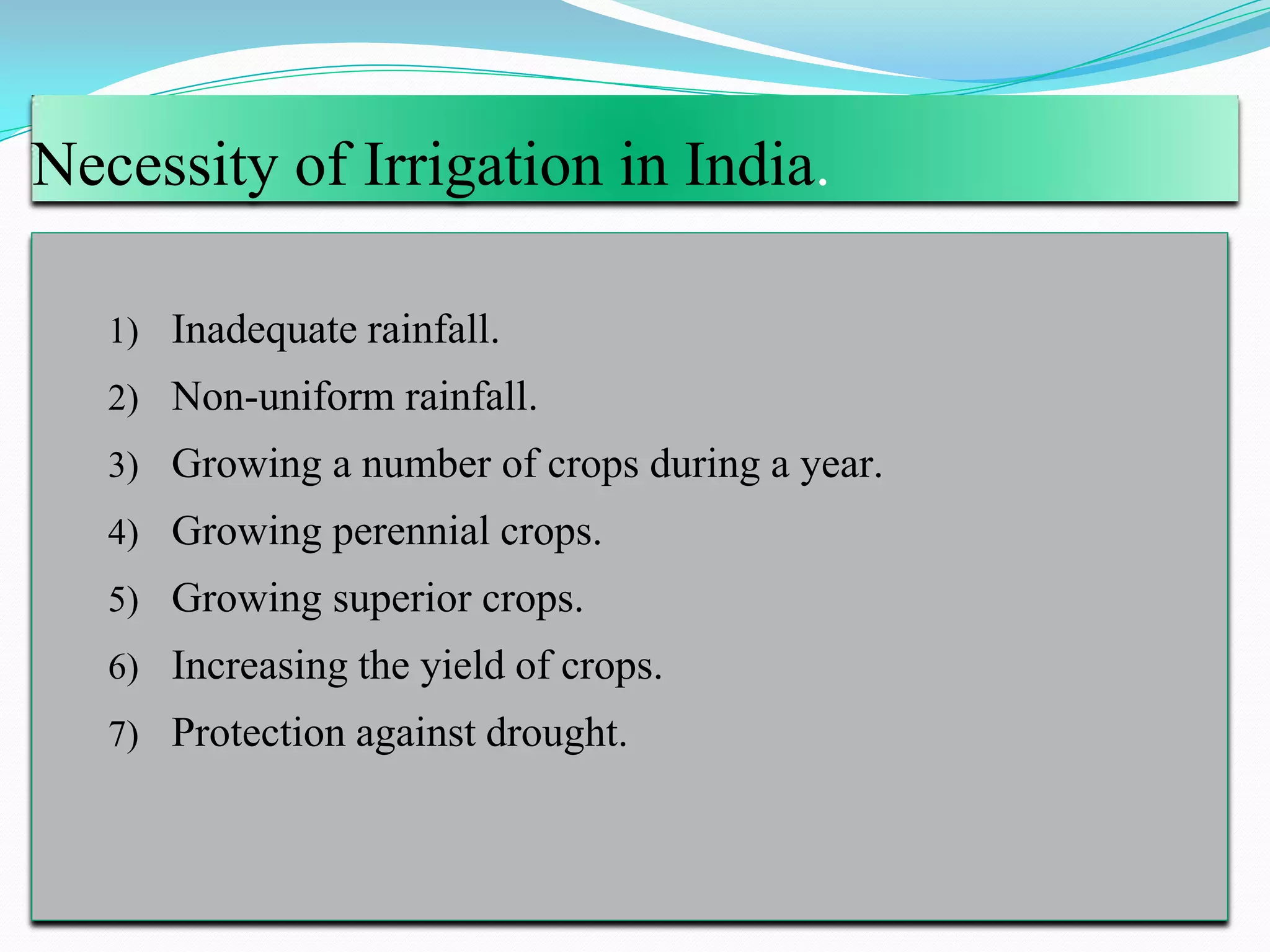 Necessity of Irrigation in India.

1) Inadequate rainfall.
2) Non-uniform rainfall.
3) Growing a number of crops during a year.
4) Growing perennial crops.
5) Growing superior crops.
6) Increasing the yield of crops.
7) Protection against drought.